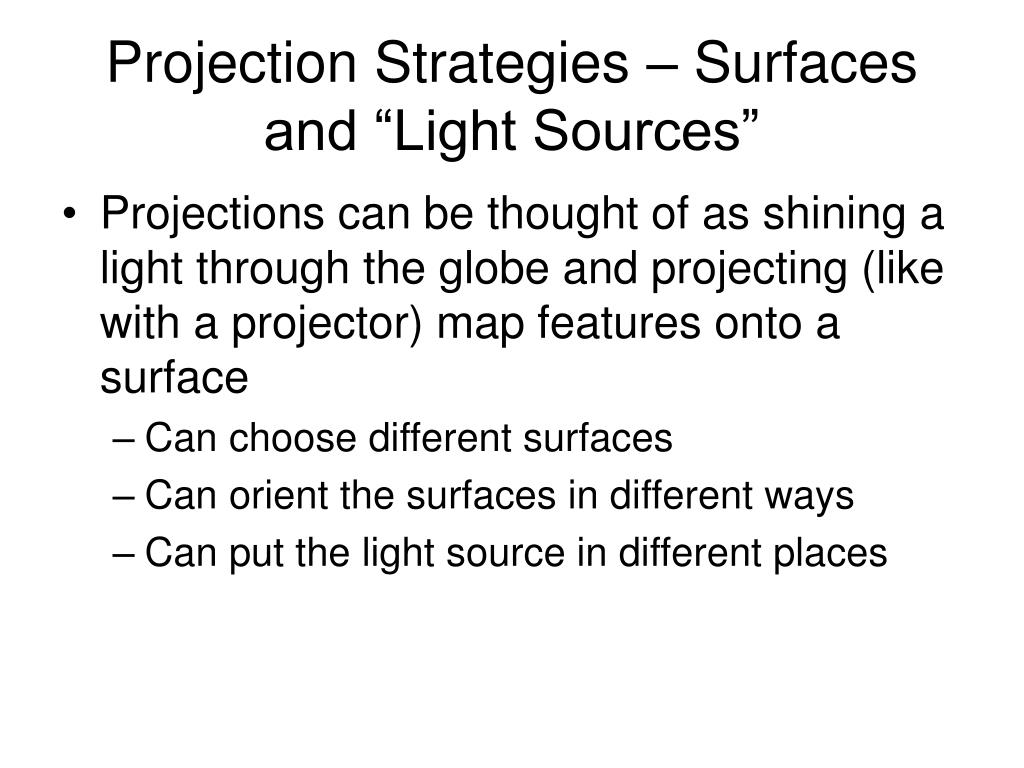 Projection Strategies – Surfaces and “Light Sources”

• Projections can be thought of as shining a light through the globe and projecting (like with a projector) map features onto a surface

– Can choose different surfaces

– Can orient the surfaces in different ways

– Can put the light source in different places